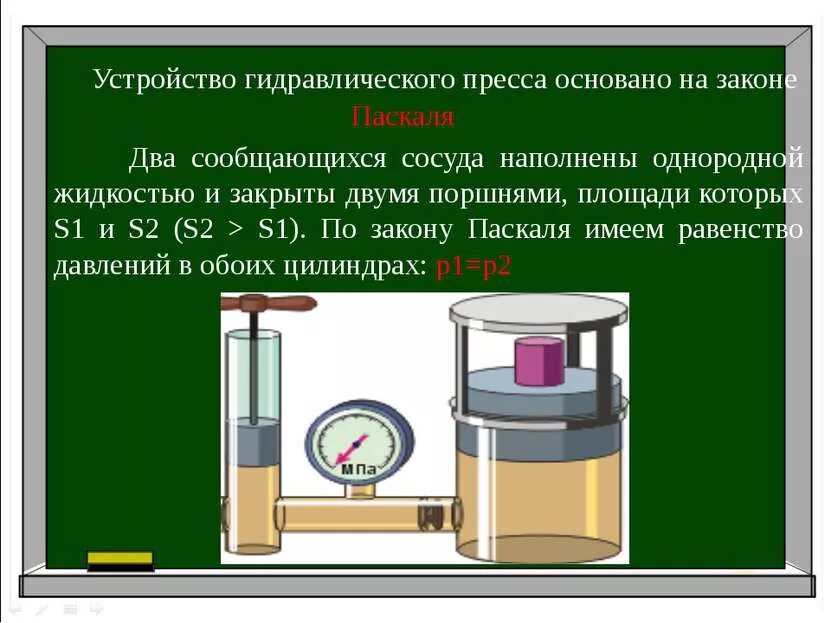 Устройство гидравлического пресса основано на законе Паскаля

Два сообщающихся сосуда наполнены однородной жидкостью и закрыты двумя поршнями, площади которых S1 и S2 (S2 > S1). По закону Паскаля имеем равенство давлений в обоих цилиндрах: p1=p2

МПа